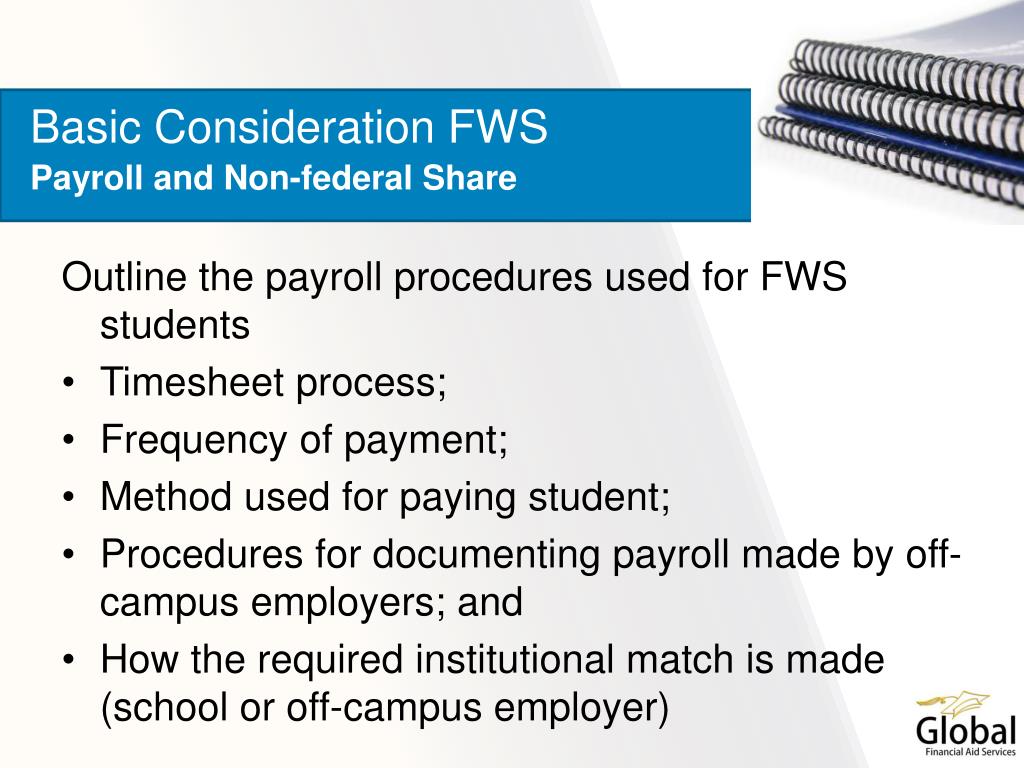 Basic Consideration FWS
Payroll and Non-federal Share

Outline the payroll procedures used for FWS students
• Timesheet process;
• Frequency of payment;
• Method used for paying student;
• Procedures for documenting payroll made by off-campus employers; and
• How the required institutional match is made (school or off-campus employer)

Global
Financial Aid Services